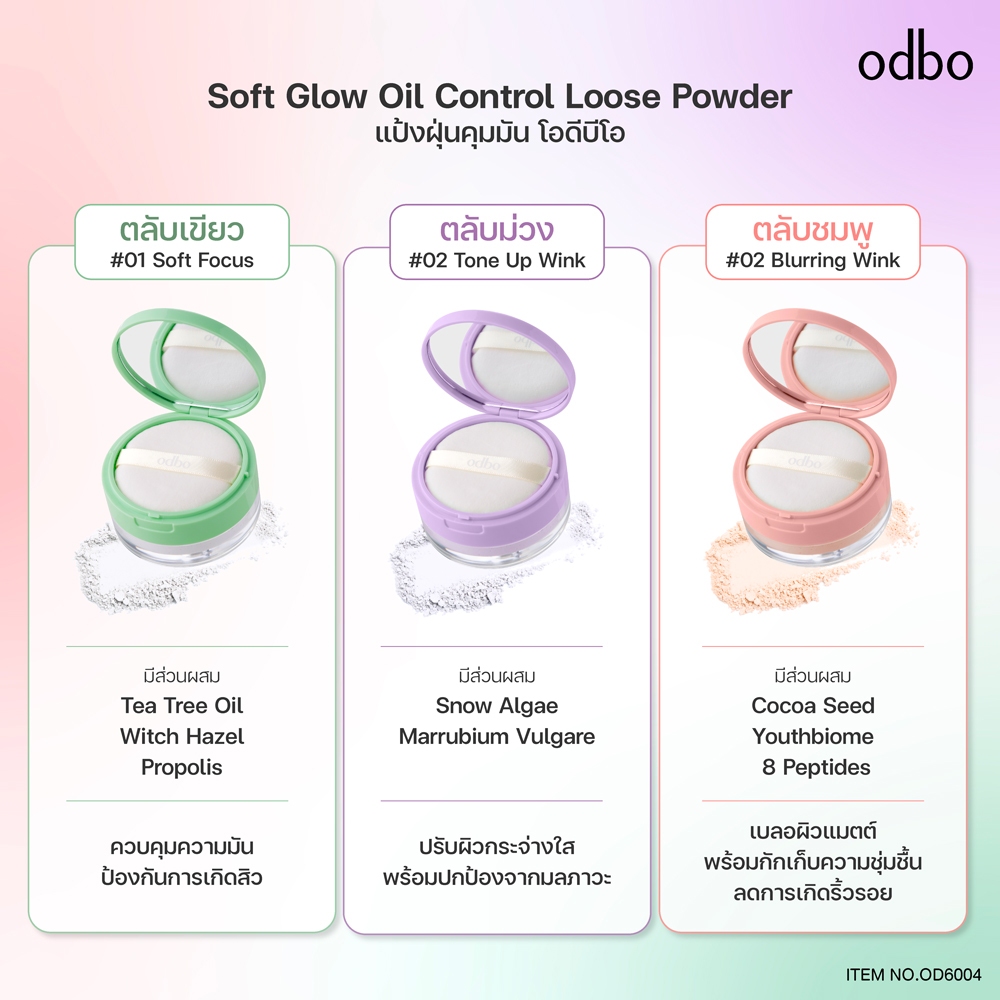 odbo

Soft Glow Oil Control Loose Powder
แป้งฝุ่นคุมมัน โอดีบีโอ

ตลับเขียว
#01 Soft Focus

odbo

มีส่วนผสม
Tea Tree Oil
Witch Hazel
Propolis

ควบคุมความมัน
ป้องกันการเกิดสิว

ตลับม่วง
#02 Tone Up Wink

odbo

มีส่วนผสม
Snow Algae
Marrubium Vulgare

ปรับผิวกระจ่างใส
พร้อมปกป้องจากมลภาวะ

ตลับชมพู
#02 Blurring Wink

odbo

มีส่วนผสม
Cocoa Seed
Youthbiome
8 Peptides

เบลอผิวแมตต์
พร้อมกักเก็บความชุ่มชื้น
ลดการเกิดริ้วรอย

ITEM NO.OD6004